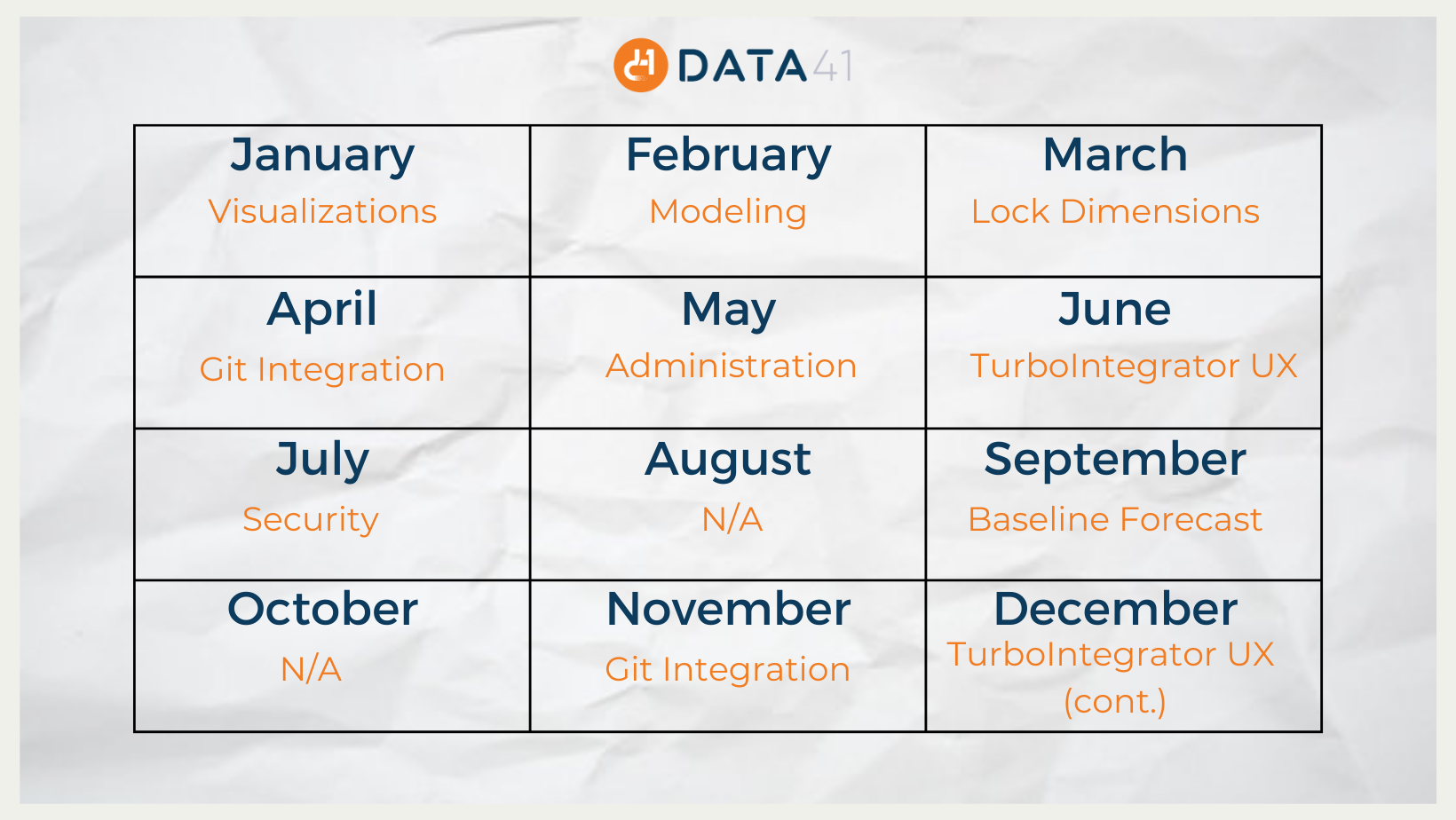 DATA41

| January Visualizations | February Modeling | March Lock Dimensions |
|---|---|---|
| April Git Integration | May Administration | June TurboIntegrator UX |
| July Security | August N/A | September Baseline Forecast |
| October N/A | November Git Integration | December TurboIntegrator UX (cont.) |